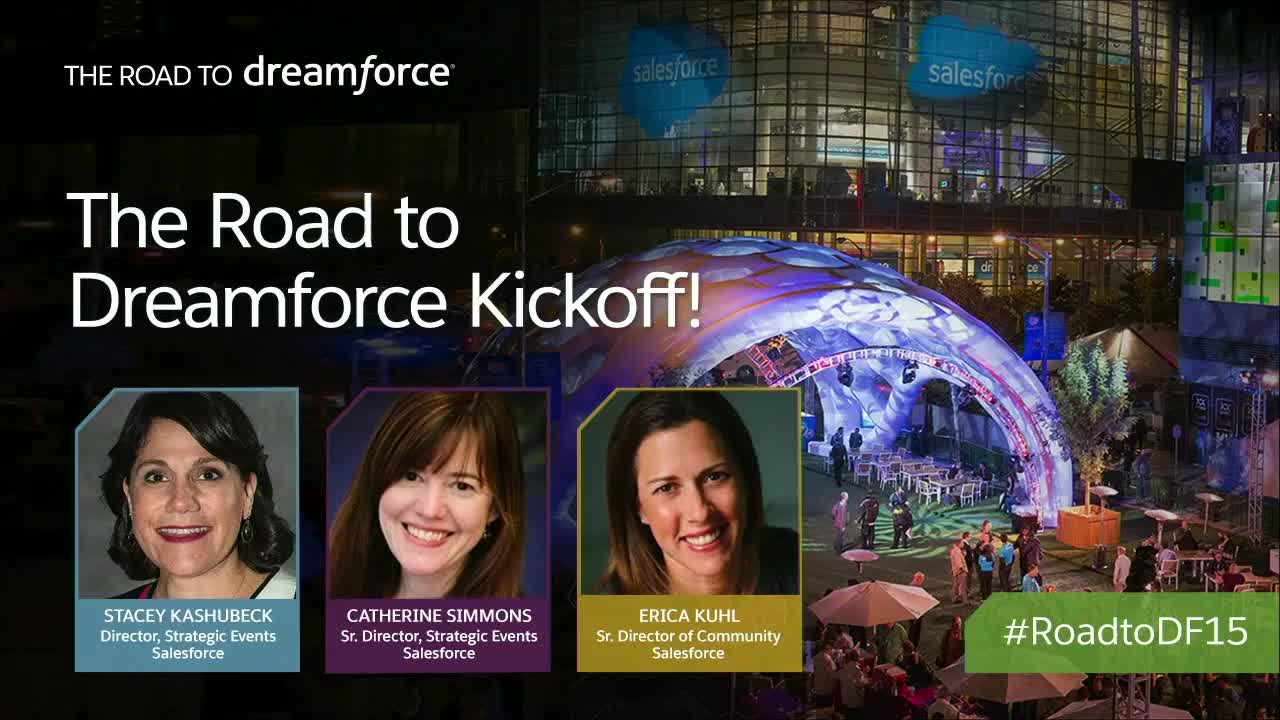 THE ROAD TO dreamforce

salesforce

salesforce

The Road to Dreamforce Kickoff!

STACEY KASHUBECK
Director, Strategic Events
Salesforce

CATHERINE SIMMONS
Sr. Director, Strategic Events
Salesforce

ERICA KUHL
Sr. Director of Community
Salesforce

#RoadtoDF15